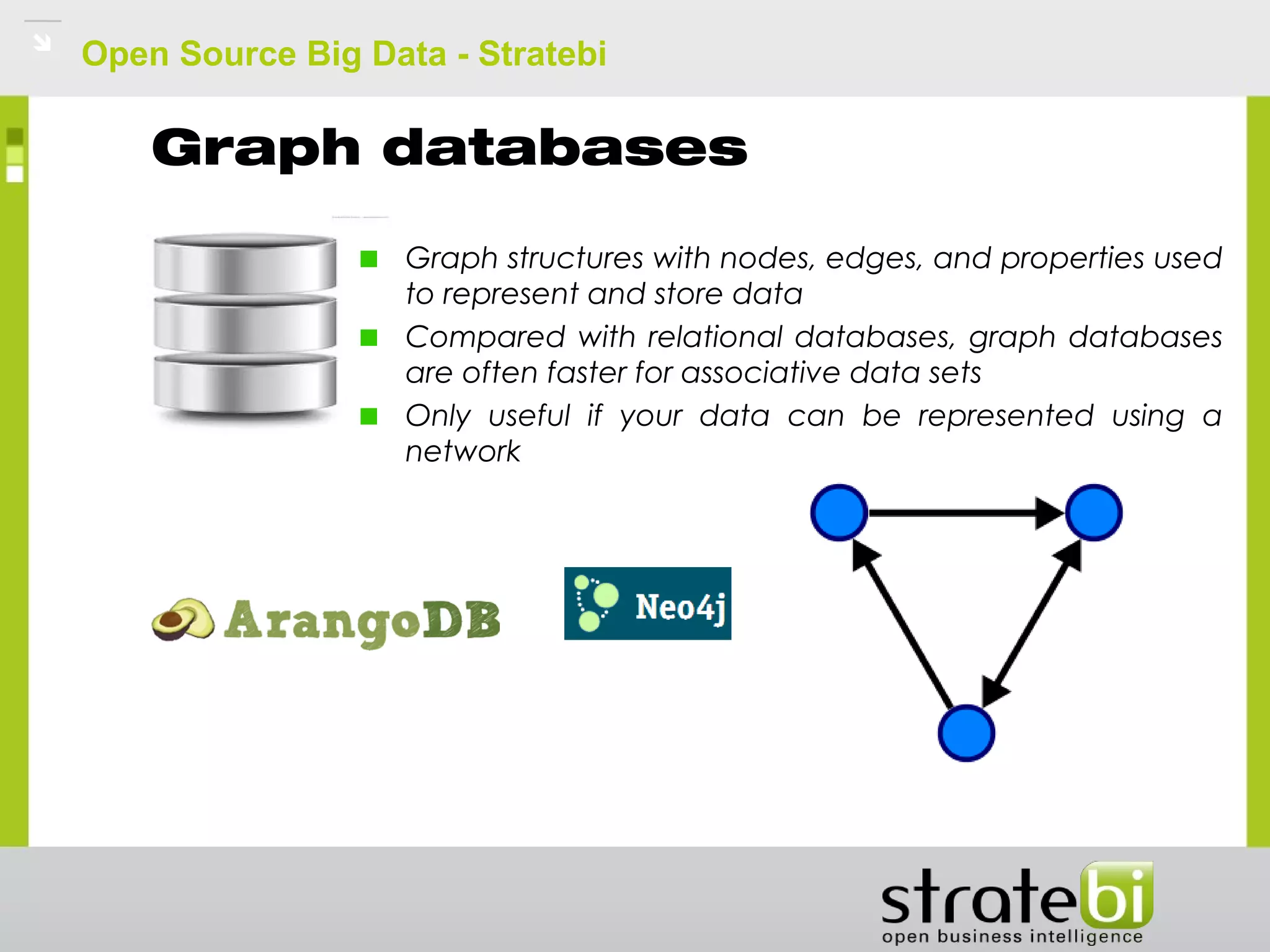 Open Source Big Data - Stratebi

Graph databases

Graph structures with nodes, edges, and properties used to represent and store data

Compared with relational databases, graph databases are often faster for associative data sets

Only useful if your data can be represented using a network

ArangoDB

Neo4j

stratebi
open business intelligence